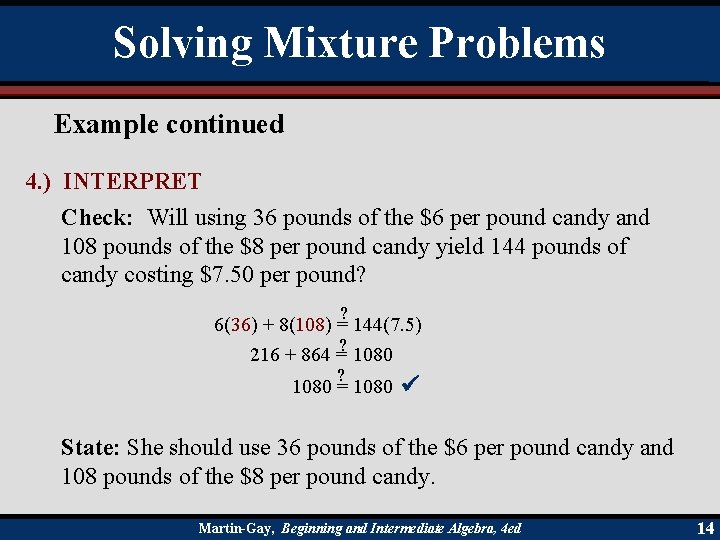 Solving Mixture Problems

Example continued

4.) INTERPRET

Check: Will using 36 pounds of the \$6 per pound candy and 108 pounds of the \$8 per pound candy yield 144 pounds of candy costing \$7.50 per pound?

$6(36) + 8(108) \stackrel{?}{=} 144(7.5)$

$216 + 864 \stackrel{?}{=} 1080$

$1080 \stackrel{?}{=} 1080$ ✓

State: She should use 36 pounds of the \$6 per pound candy and 108 pounds of the \$8 per pound candy.

Martin-Gay, Beginning and Intermediate Algebra, 4ed

14